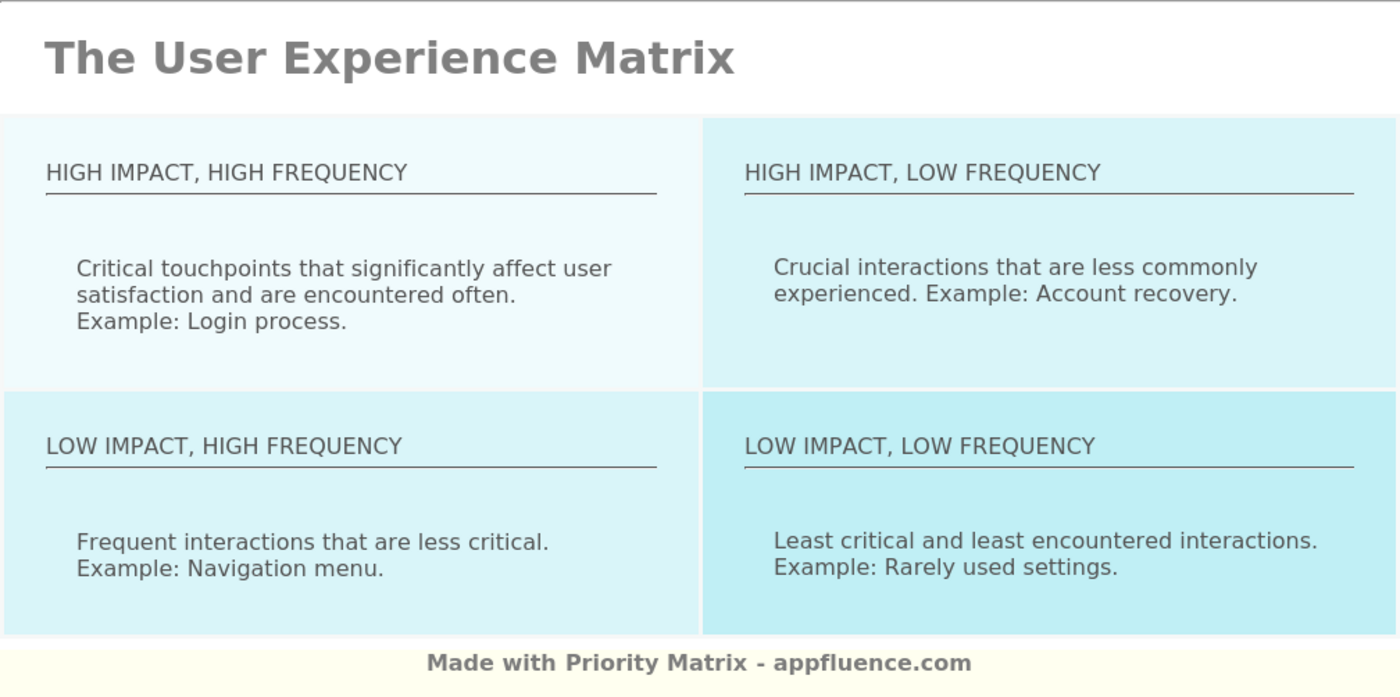 The User Experience Matrix

HIGH IMPACT, HIGH FREQUENCY

Critical touchpoints that significantly affect user satisfaction and are encountered often. Example: Login process.

HIGH IMPACT, LOW FREQUENCY

Crucial interactions that are less commonly experienced. Example: Account recovery.

LOW IMPACT, HIGH FREQUENCY

Frequent interactions that are less critical. Example: Navigation menu.

LOW IMPACT, LOW FREQUENCY

Least critical and least encountered interactions. Example: Rarely used settings.

Made with Priority Matrix - appfluence.com